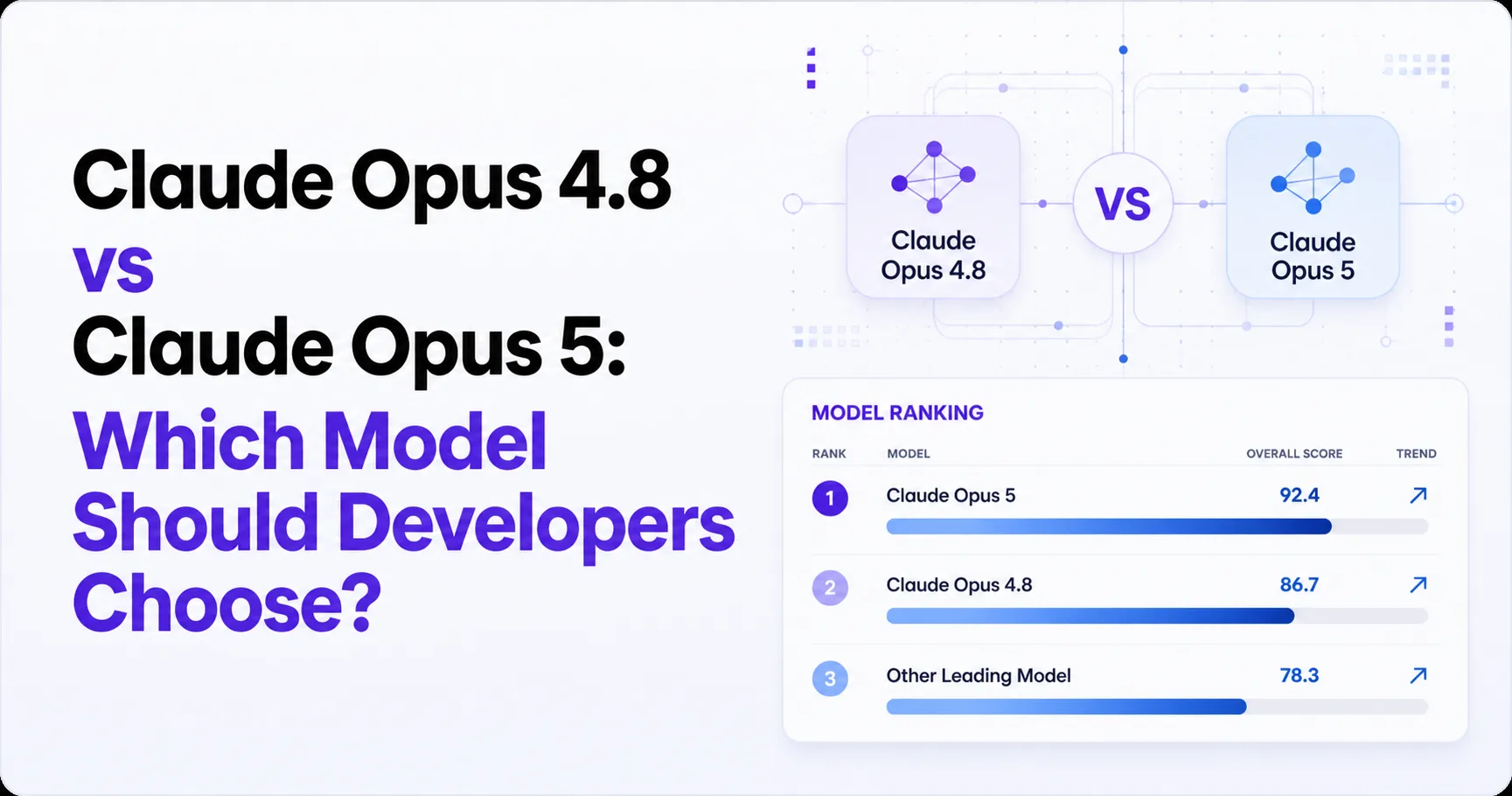 Claude Opus 4.8
vs
Claude Opus 5:
Which Model Should Developers Choose?

Claude Opus 4.8

VS

Claude Opus 5

MODEL RANKING

| RANK | MODEL | OVERALL SCORE | TREND |
|---|---|---|---|
| 1 | Claude Opus 5 | 92.4 | ↗ |
| 2 | Claude Opus 4.8 | 86.7 | ↗ |
| 3 | Other Leading Model | 78.3 | ↗ |